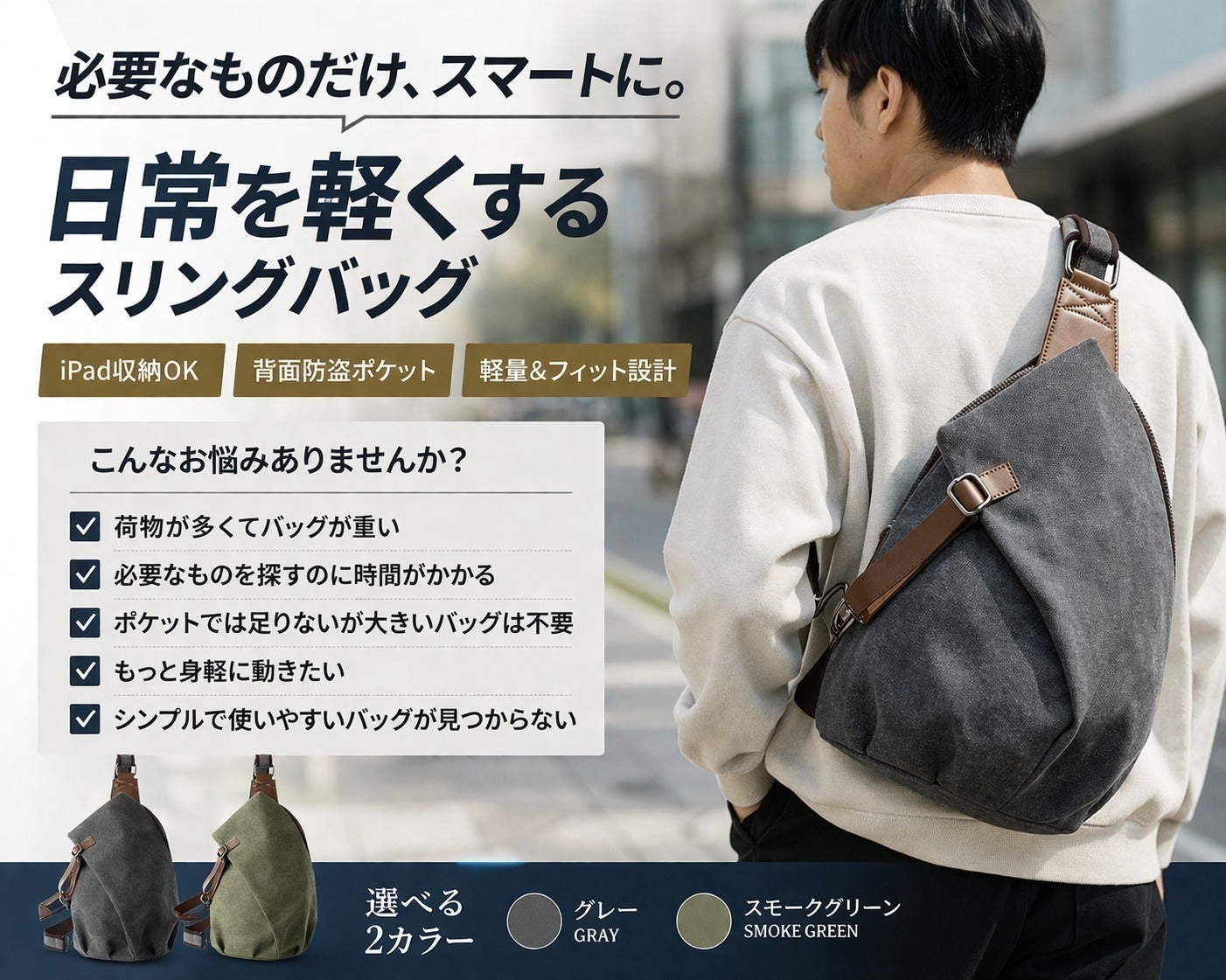 必要なものだけ、スマートに。

日常を軽くする
スリングバッグ

iPad収納OK

背面防盗ポケット

軽量&フィット設計

こんなお悩みありませんか？

荷物が多くてバッグが重い

必要なものを探すのに時間がかかる

ポケットでは足りないが大きいバッグは不要

もっと身軽に動きたい

シンプルで使いやすいバッグが見つからない

選べる
2カラー

グレー
GRAY

スモークグリーン
SMOKE GREEN